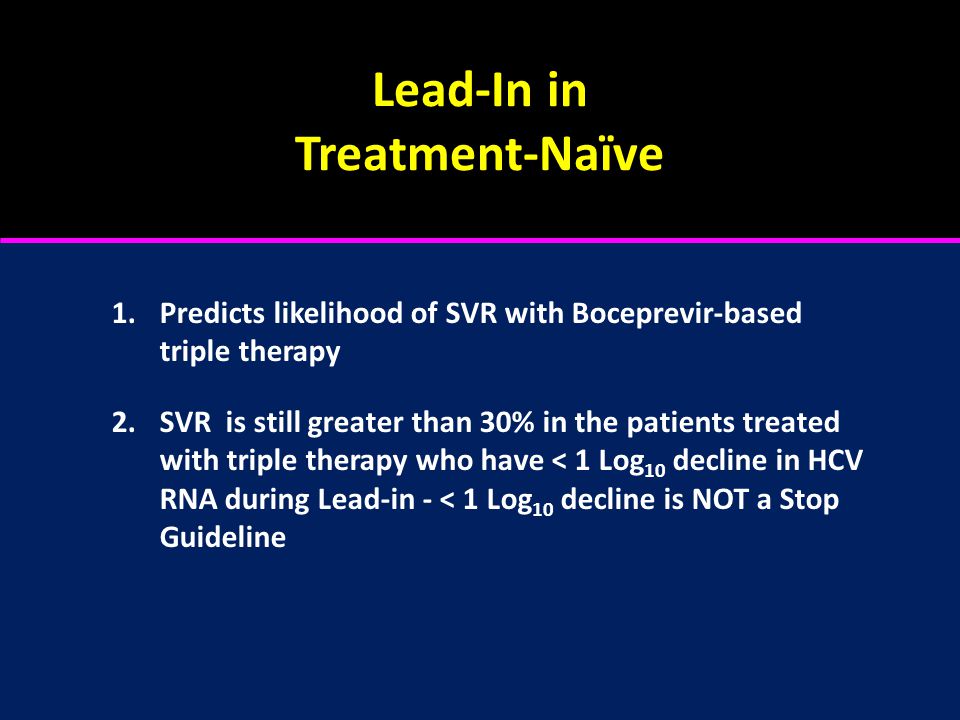 Lead-In in
Treatment-Naïve

1. Predicts likelihood of SVR with Boceprevir-based triple therapy

2. SVR is still greater than 30% in the patients treated with triple therapy who have < 1 $Log_{10}$ decline in HCV RNA during Lead-in - < 1 $Log_{10}$ decline is NOT a Stop Guideline